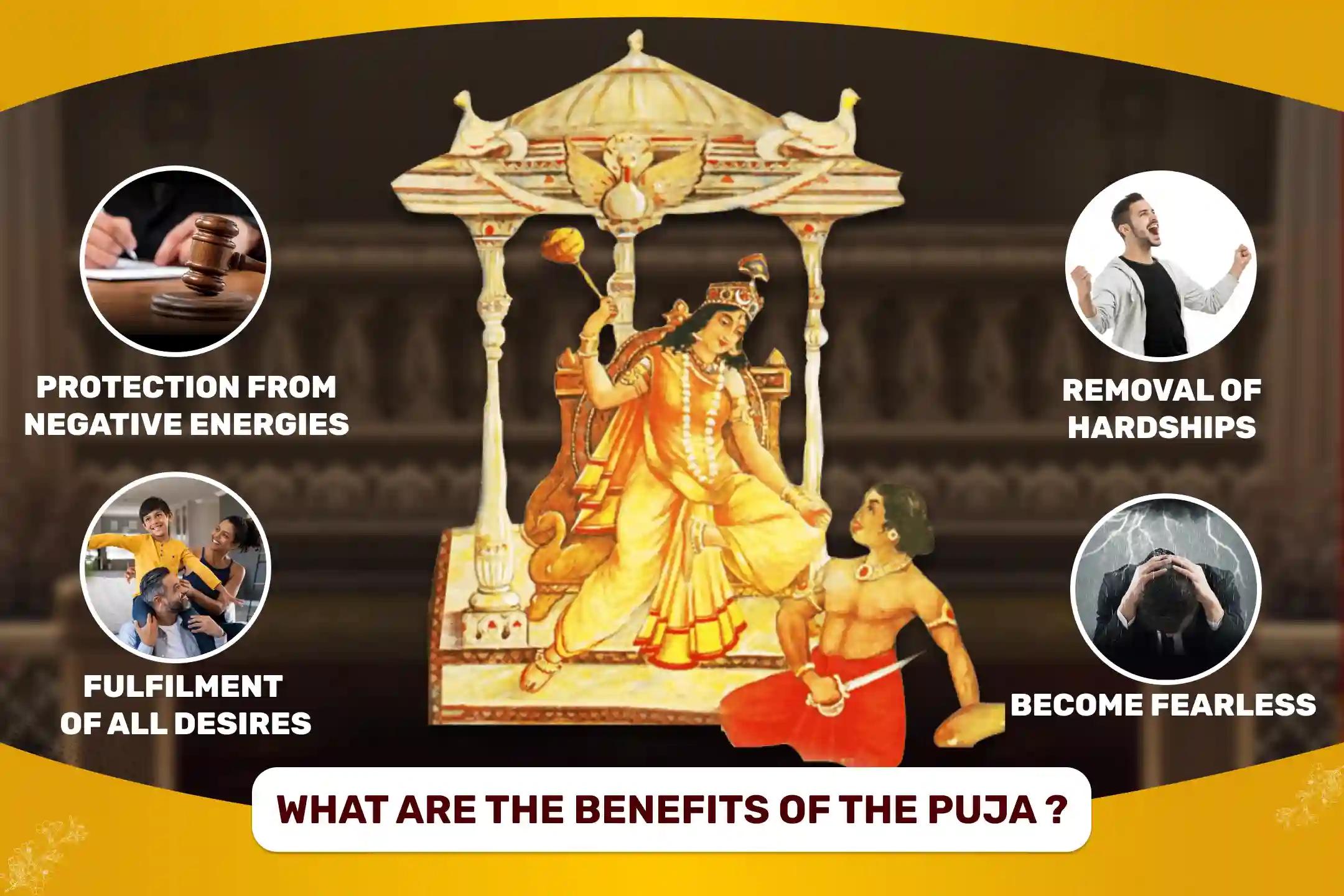 PROTECTION FROM NEGATIVE ENERGIES

FULFILMENT OF ALL DESIRES

REMOVAL OF HARDSHIPS

BECOME FEARLESS

WHAT ARE THE BENEFITS OF THE PUJA ?